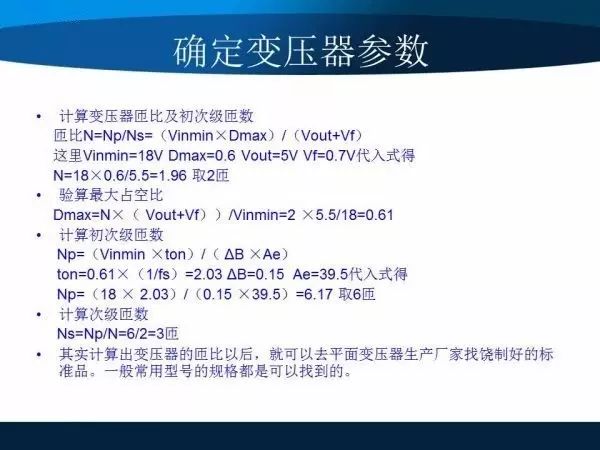 确定变压器参数

• 计算变压器匝比及初次级匝数
匝比N=Np/Ns=（Vinmin×Dmax）/（Vout+Vf）
这里Vinmin=18V Dmax=0.6 Vout=5V Vf=0.7V代入式得
N=18×0.6/5.5=1.96 取2匝

• 验算最大占空比
Dmax=N×（ Vout+Vf））/Vinmin=2 ×5.5/18=0.61

• 计算初次级匝数
Np=（Vinmin ×ton）/（ ΔB ×Ae）
ton=0.61×（1/fs）=2.03 ΔB=0.15 Ae=39.5代入式得
Np=（18 × 2.03）/（0.15 ×39.5）=6.17 取6匝

• 计算次级匝数
Ns=Np/N=6/2=3匝

• 其实计算出变压器的匝比以后，就可以去平面变压器生产厂家找饶制好的标准品。一般常用型号的规格都是可以找到的。